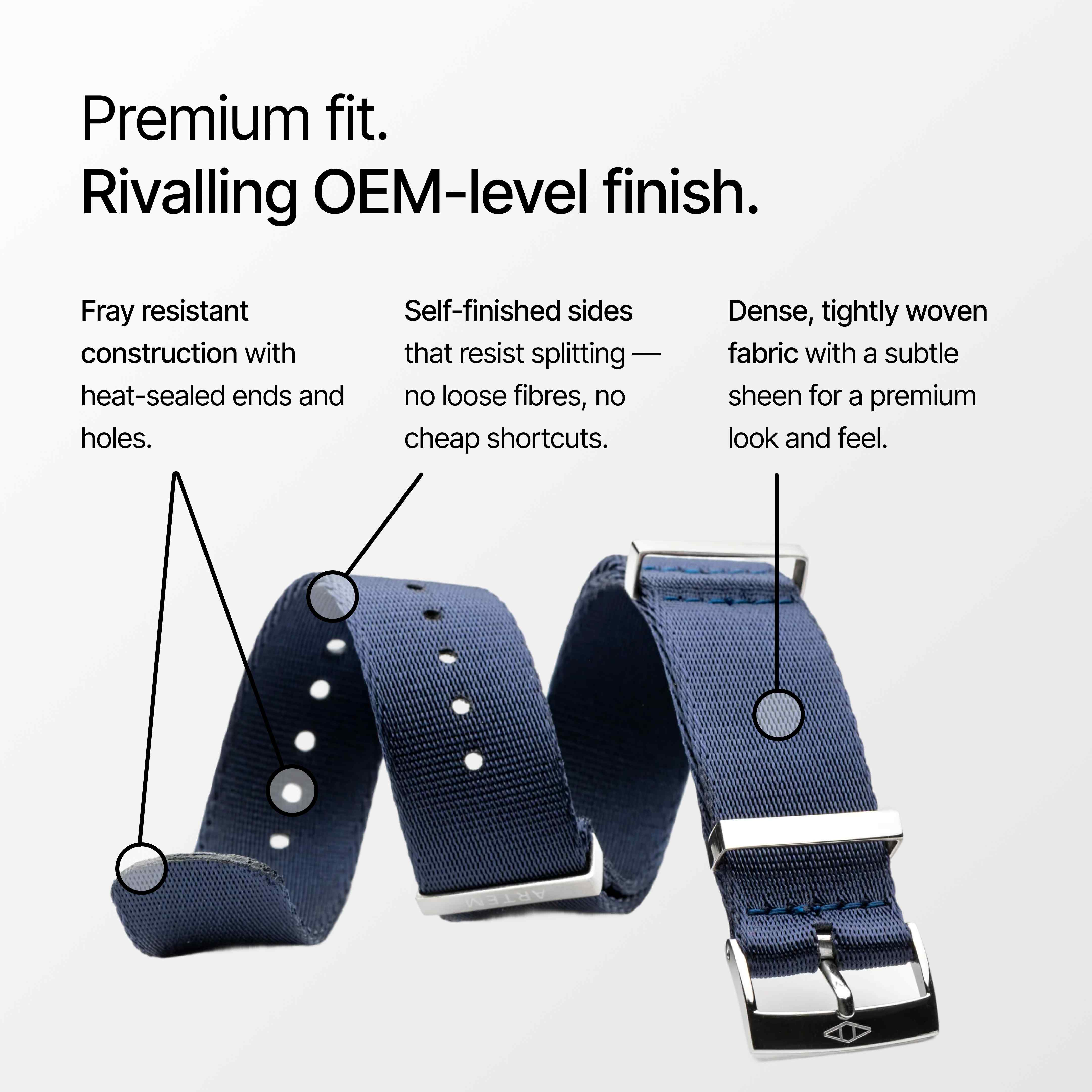 Premium fit.
Rivalling OEM-level finish.

Fray resistant construction with heat-sealed ends and holes.

Self-finished sides that resist splitting — no loose fibres, no cheap shortcuts.

Dense, tightly woven fabric with a subtle sheen for a premium look and feel.

ARTEM